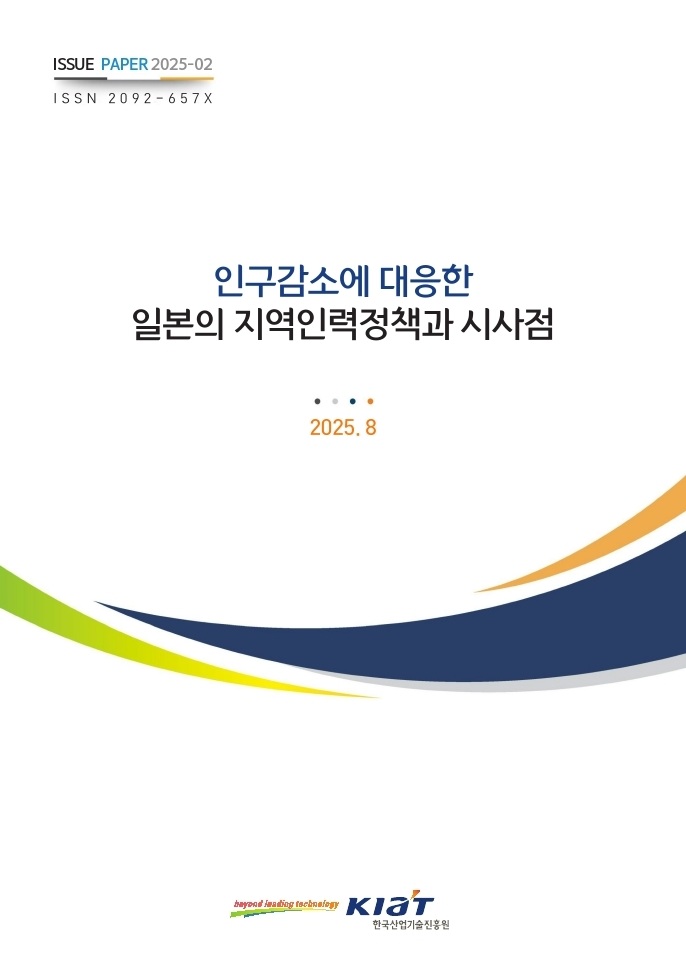 ISSUE PAPER 2025-02
ISSN 2092-657X

인구감소에 대응한
일본의 지역인력정책과 시사점

2025. 8

beyond leading technology KIAT 한국산업기술진흥원